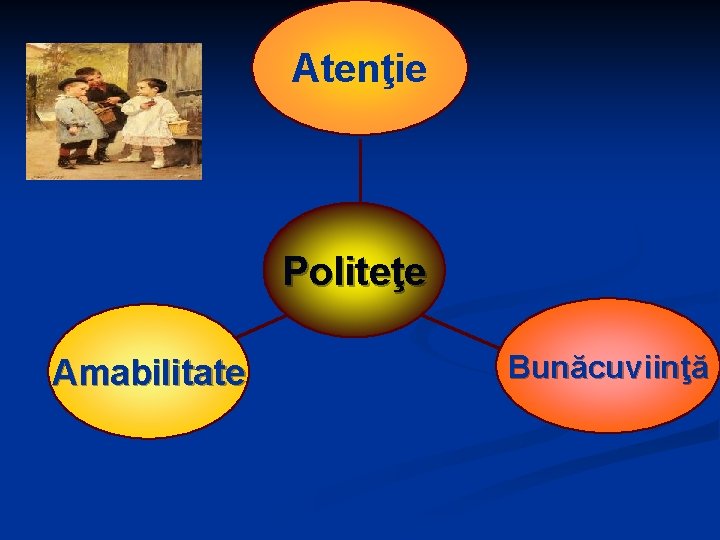 Atenţie

Politeţe

Amabilitate

Bunăcuviinţă